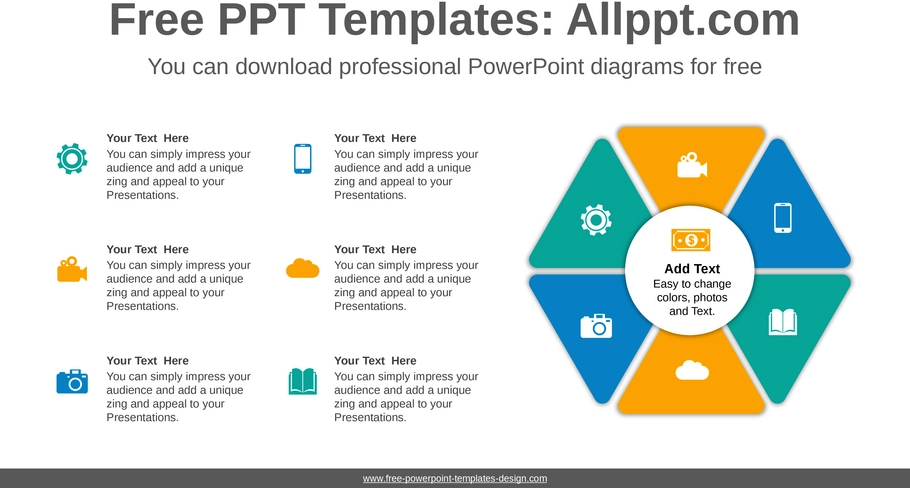 Free PPT Templates: Allppt.com

You can download professional PowerPoint diagrams for free

Your Text Here
You can simply impress your audience and add a unique zing and appeal to your Presentations.

Your Text Here
You can simply impress your audience and add a unique zing and appeal to your Presentations.

Your Text Here
You can simply impress your audience and add a unique zing and appeal to your Presentations.

Your Text Here
You can simply impress your audience and add a unique zing and appeal to your Presentations.

Your Text Here
You can simply impress your audience and add a unique zing and appeal to your Presentations.

Your Text Here
You can simply impress your audience and add a unique zing and appeal to your Presentations.

Add Text
Easy to change colors, photos and Text.

www.free-powerpoint-templates-design.com